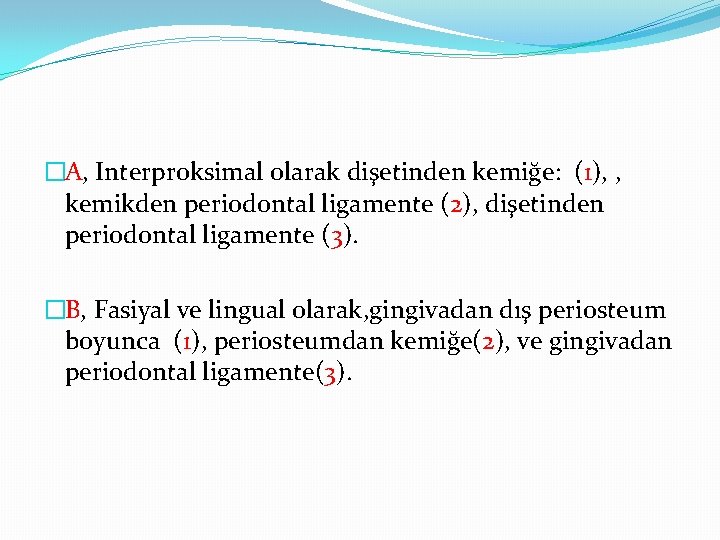 A, Interproksimal olarak dişetinden kemiğe: (1), , kemikden periodontal ligamente (2), dişetinden periodontal ligamente (3).

B, Fasiyal ve lingual olarak,gingivadan dış periosteum boyunca (1), periosteumdan kemiğe(2), ve gingivadan periodontal ligamente(3).